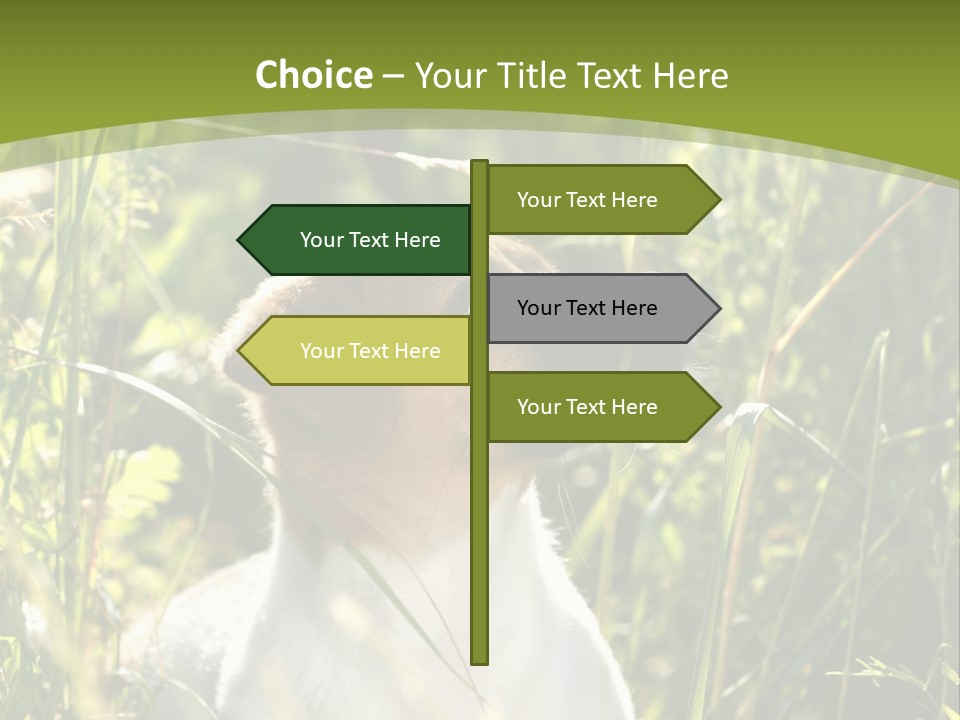 Choice – Your Title Text Here

Your Text Here

Your Text Here

Your Text Here

Your Text Here

Your Text Here